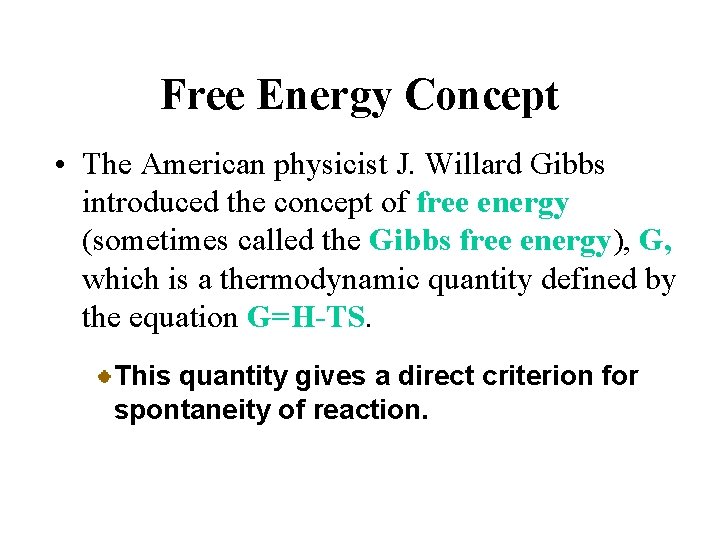 Free Energy Concept

• The American physicist J. Willard Gibbs introduced the concept of free energy (sometimes called the Gibbs free energy), G, which is a thermodynamic quantity defined by the equation $G=H-TS$.

This quantity gives a direct criterion for spontaneity of reaction.